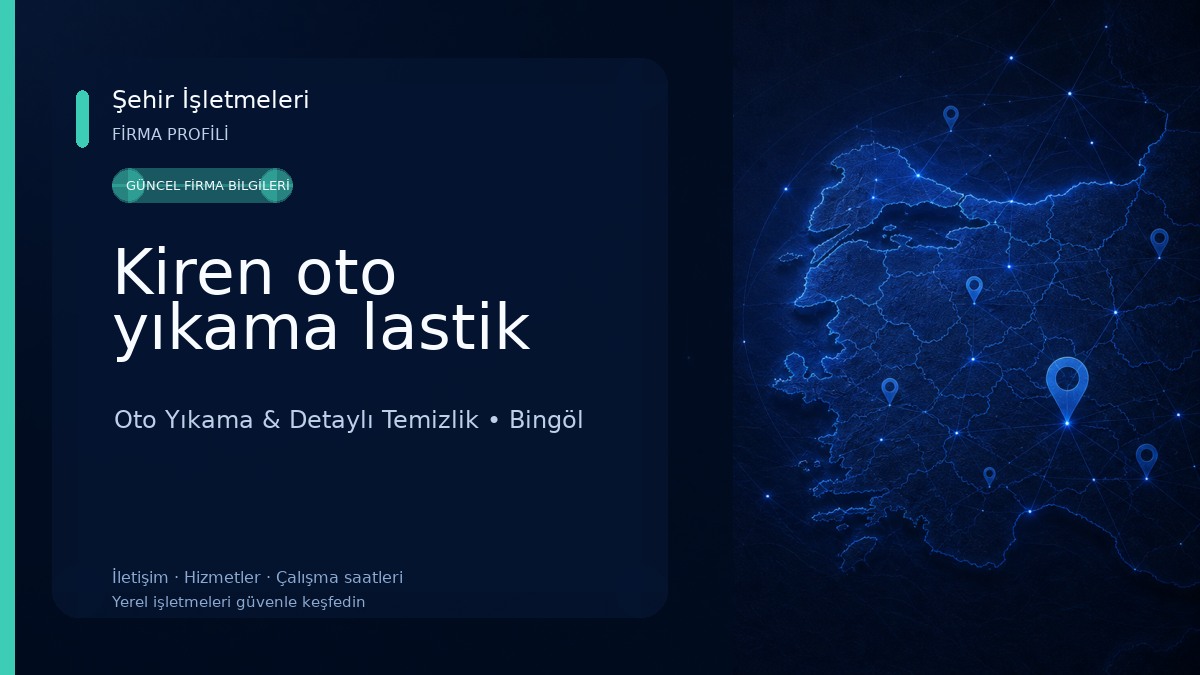 Şehir İşletmeleri
FİRMA PROFİLİ

GÜNCEL FİRMA BİLGİLERİ

Kiren oto yıkama lastik

Oto Yıkama & Detaylı Temizlik • Bingöl

İletişim · Hizmetler · Çalışma saatleri
Yerel işletmeleri güvenle keşfedin